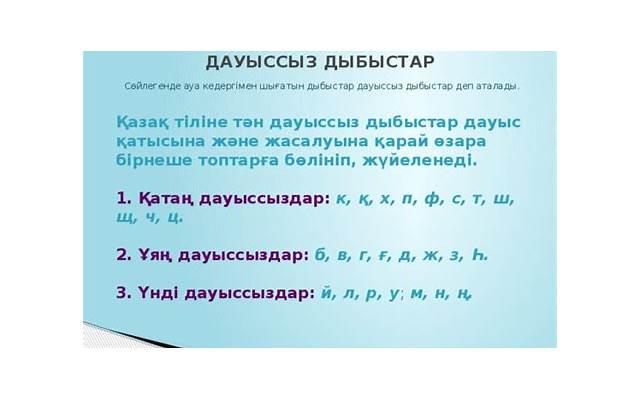 ДАУЫССЫЗ ДЫБЫСТАР

Сөйлегенде ауа кедергімен шығатын дыбыстар дауыссыз дыбыстар деп аталады.

Қазақ тіліне тән дауыссыз дыбыстар дауыс қатысына және жасалуына қарай өзара бірнеше топтарға бөлініп, жүйеленеді.

1. Қатаң дауыссыздар: к, қ, х, п, ф, с, т, ш, щ, ч, ц.

2. Ұяң дауыссыздар: б, в, г, ғ, д, ж, з, һ.

3. Үнді дауыссыздар: й, л, р, у; м, н, ң.